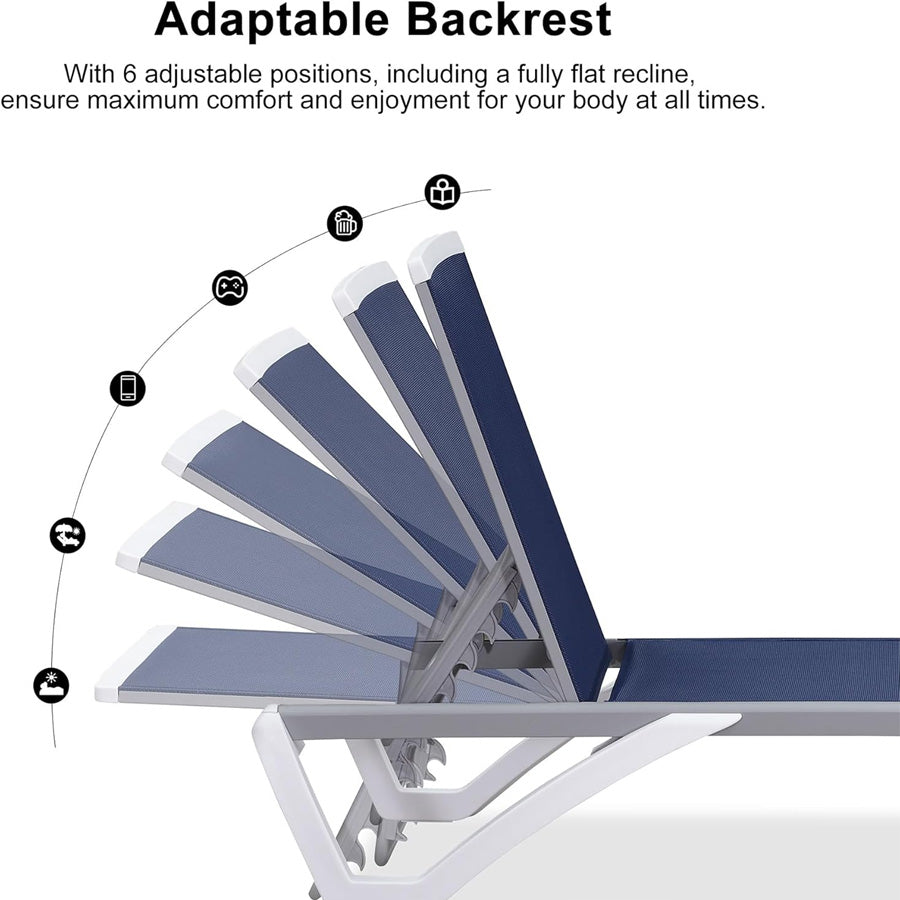 Adaptable Backrest

With 6 adjustable positions, including a fully flat recline, ensure maximum comfort and enjoyment for your body at all times.